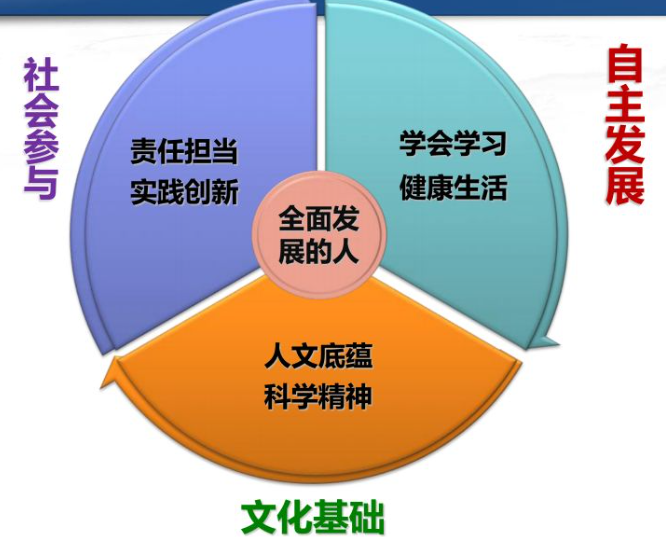 社会参与

责任担当
实践创新

学会学习
健康生活

自主发展

全面发展的人

人文底蕴
科学精神

文化基础